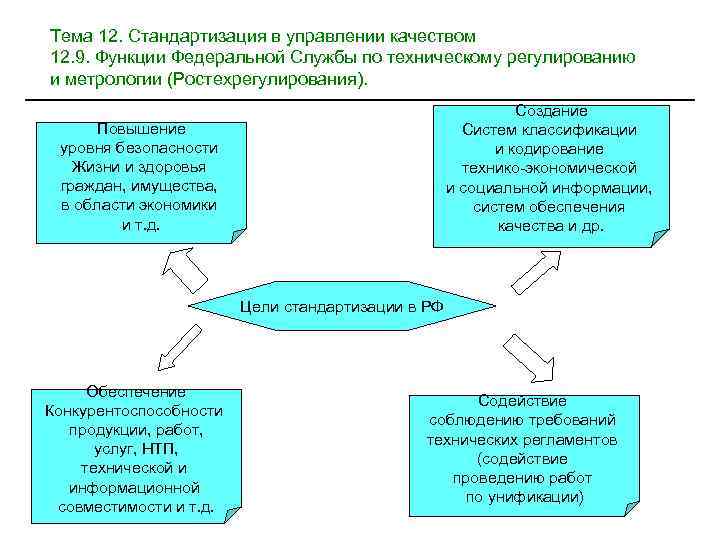 Тема 12. Стандартизация в управлении качеством
12.9. Функции Федеральной Службы по техническому регулированию и метрологии (Ростехрегулирования).

Повышение уровня безопасности Жизни и здоровья граждан, имущества, в области экономики и т.д.

Создание Систем классификации и кодирование технико-экономической и социальной информации, систем обеспечения качества и др.

Цели стандартизации в РФ

Обеспечение Конкурентоспособности продукции, работ, услуг, НТП, технической и информационной совместимости и т.д.

Содействие соблюдению требований технических регламентов (содействие проведению работ по унификации)